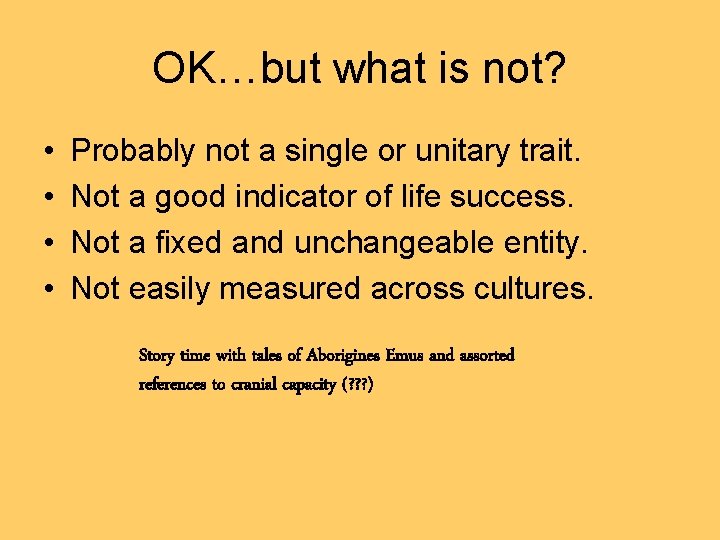 OK…but what is not?

• Probably not a single or unitary trait.
• Not a good indicator of life success.
• Not a fixed and unchangeable entity.
• Not easily measured across cultures.

Story time with tales of Aborigines Emus and assorted references to cranial capacity (???)